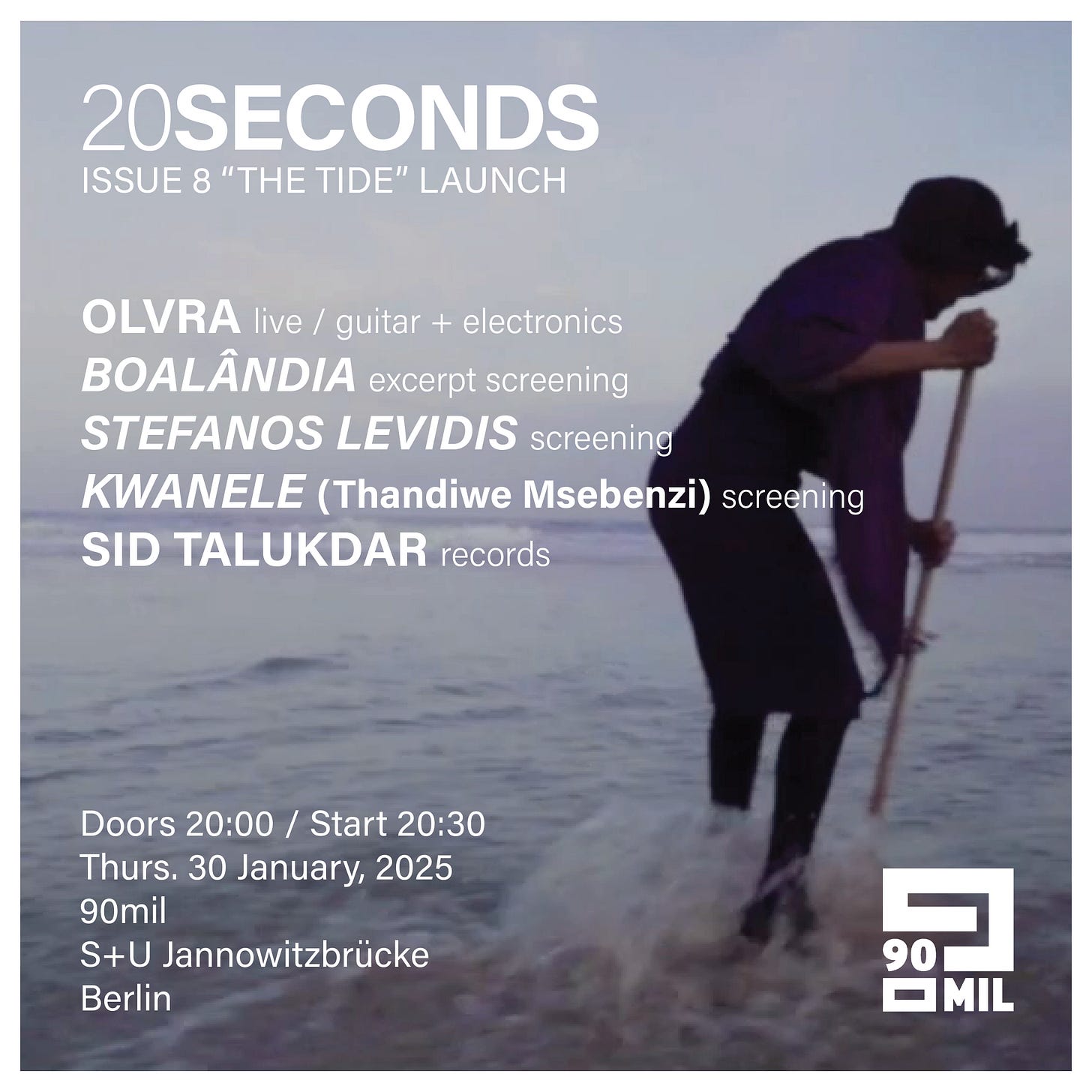 20SECONDS
ISSUE 8 “THE TIDE” LAUNCH

OLVRA live / guitar + electronics
BOALÂNDIA excerpt screening
STEFANOS LEVIDIS screening
KWANELE (Thandiwe Msebenzi) screening
SID TALUKDAR records

Doors 20:00 / Start 20:30
Thurs. 30 January, 2025
90mil
S+U Jannowitzbrücke
Berlin

90
MIL